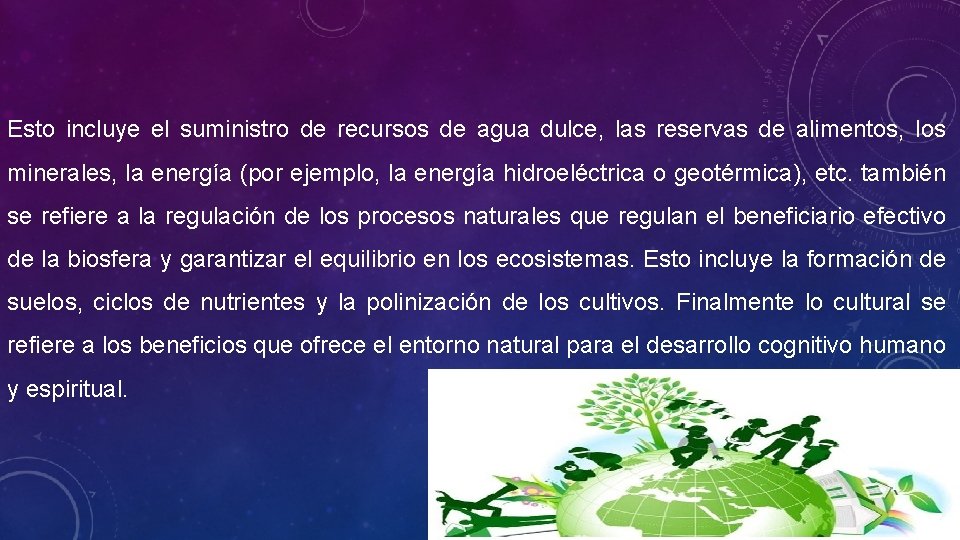 Esto incluye el suministro de recursos de agua dulce, las reservas de alimentos, los minerales, la energía (por ejemplo, la energía hidroeléctrica o geotérmica), etc. también se refiere a la regulación de los procesos naturales que regulan el beneficiario efectivo de la biosfera y garantizar el equilibrio en los ecosistemas. Esto incluye la formación de suelos, ciclos de nutrientes y la polinización de los cultivos. Finalmente lo cultural se refiere a los beneficios que ofrece el entorno natural para el desarrollo cognitivo humano y espiritual.